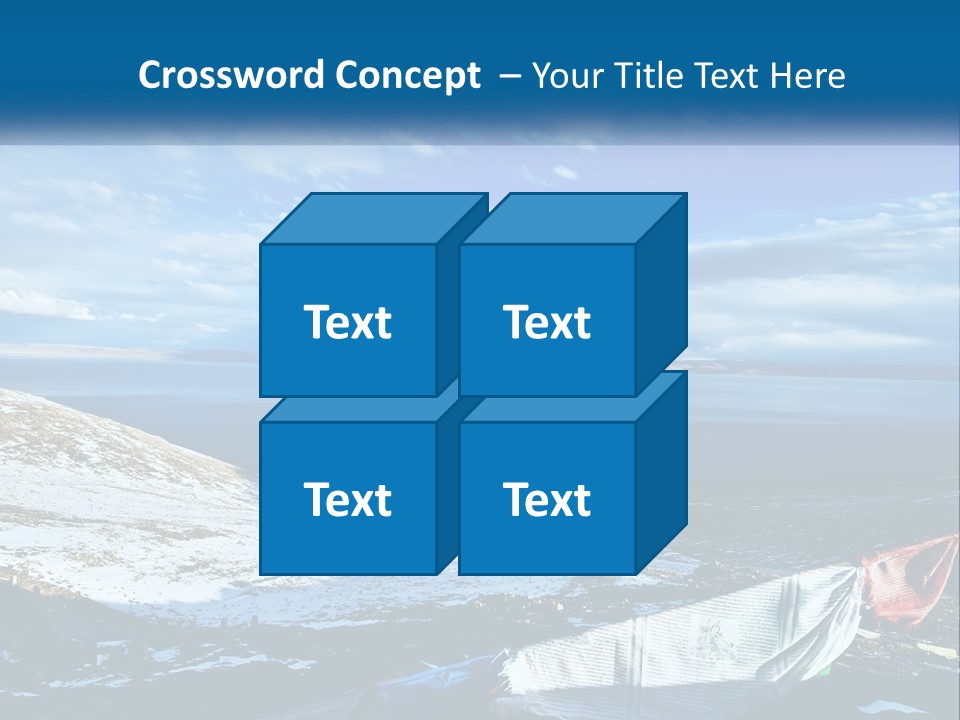 Crossword Concept – Your Title Text Here

Text

Text

Text

Text